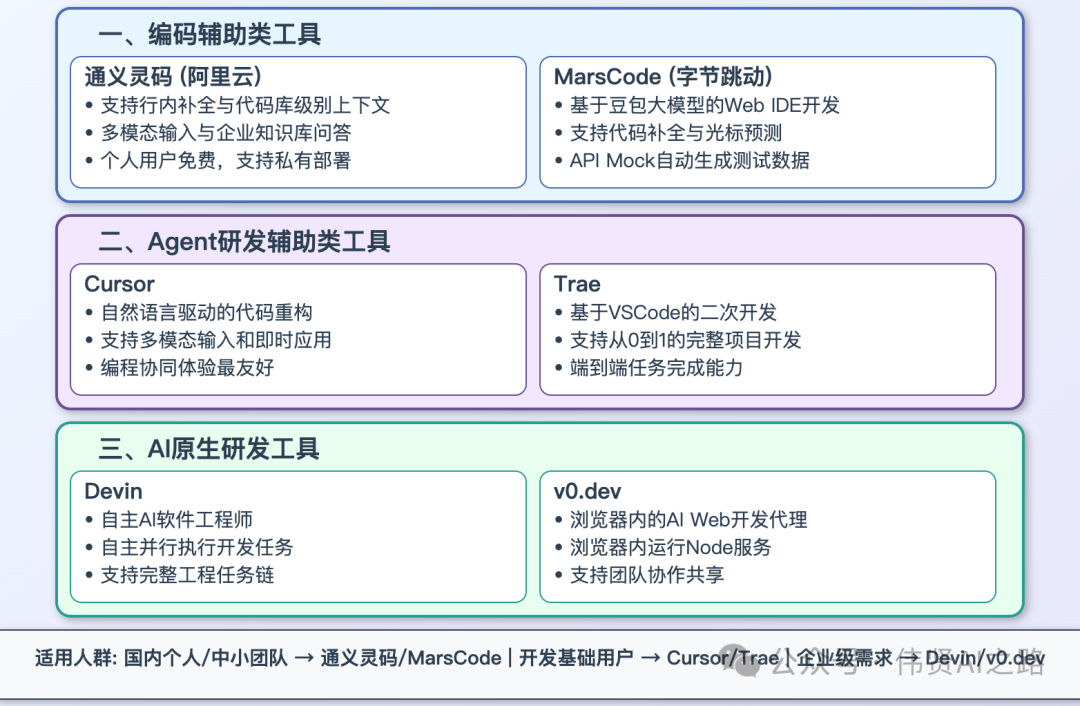 一、编码辅助类工具

通义灵码 (阿里云)
• 支持行内补全与代码库级别上下文
• 多模态输入与企业知识库问答
• 个人用户免费，支持私有部署

MarsCode (字节跳动)
• 基于豆包大模型的Web IDE开发
• 支持代码补全与光标预测
• API Mock自动生成测试数据

二、Agent研发辅助类工具

Cursor
• 自然语言驱动的代码重构
• 支持多模态输入和即时应用
• 编程协同体验最友好

Trae
• 基于VSCode的二次开发
• 支持从0到1的完整项目开发
• 端到端任务完成能力

三、AI原生研发工具

Devin
• 自主AI软件工程师
• 自主并行执行开发任务
• 支持完整工程任务链

v0.dev
• 浏览器内的AI Web开发代理
• 浏览器内运行Node服务
• 支持团队协作共享

适用人群: 国内个人/中小团队 → 通义灵码/MarsCode | 开发基础用户 → Cursor/Trae | 企业级需求 → Devin/v0.dev

公众号 · 伟贤AI之路